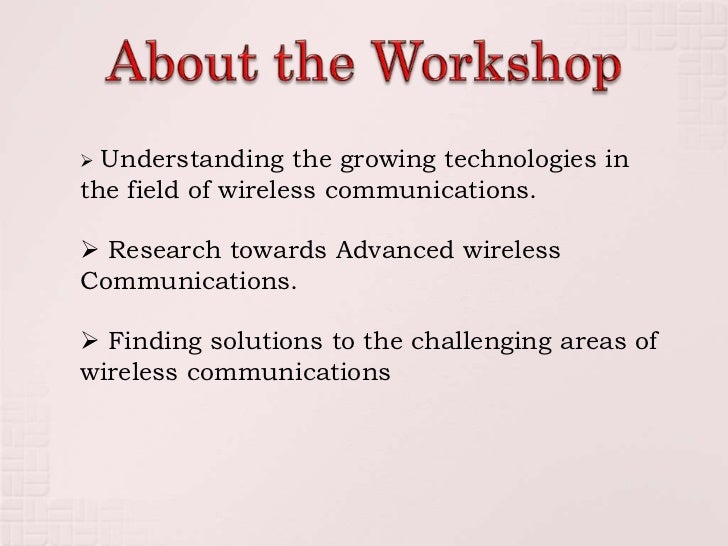 About the Workshop

➢ Understanding the growing technologies in the field of wireless communications.

➢ Research towards Advanced wireless Communications.

➢ Finding solutions to the challenging areas of wireless communications